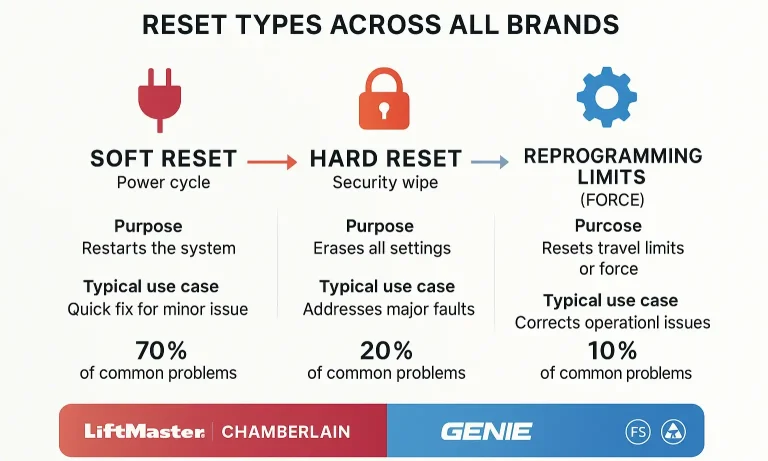 RESET TYPES ACROSS ALL BRANDS

SOFT RESET
Power cycle

Purpose
Restarts the system

Typical use case
Quick fix for minor issue

70%
of common problems

HARD RESET
Security wipe

Purpose
Erases all settings

Typical use case
Addresses major faults

20%
of common problems

REPROGRAMMING LIMITS
(FORCE)

Purcose
Resets travel limits or force

Typical use case
Corrects operationl issues

10%
of common problems

LiftMaster | CHAMBERLAIN

GENIE

FS